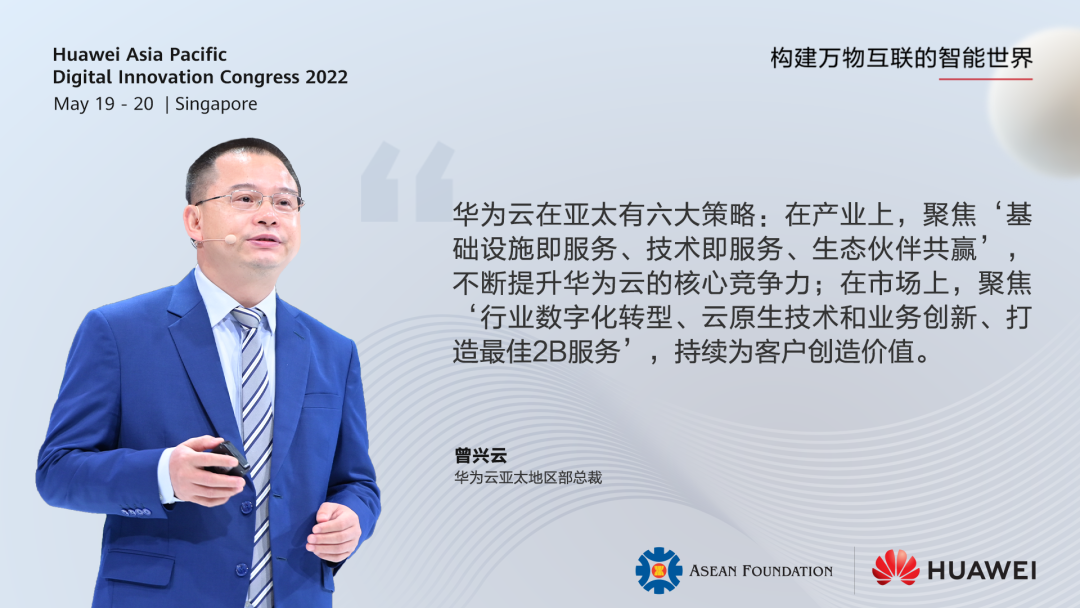 Huawei Asia Pacific
Digital Innovation Congress 2022
May 19 - 20 | Singapore

构建万物互联的智能世界

华为云在亚太有六大策略：在产业上，聚焦‘基础设施即服务、技术即服务、生态伙伴共赢’，不断提升华为云的核心竞争力；在市场上，聚焦‘行业数字化转型、云原生技术和业务创新、打造最佳2B服务’，持续为客户创造价值。

曾兴云
华为云亚太地区部总裁

ASEAN FOUNDATION

HUAWEI